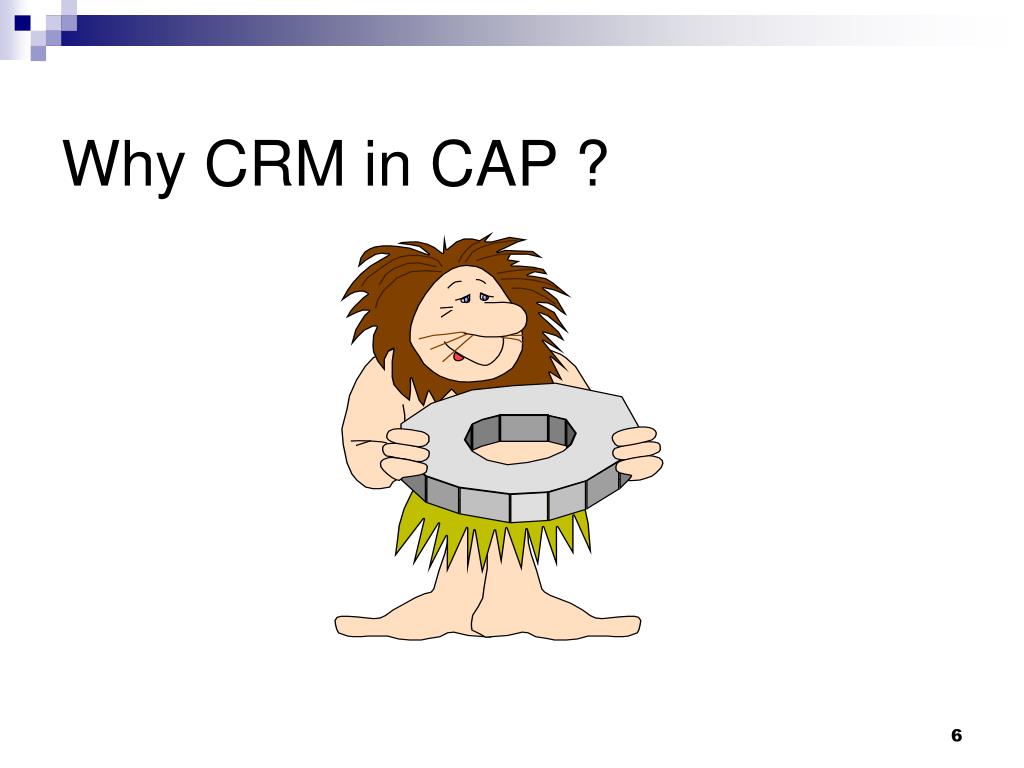 Why CRM in CAP ?

6